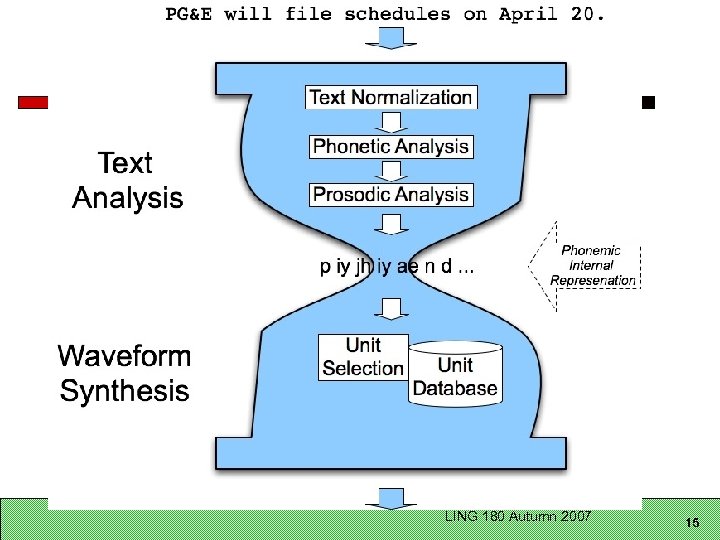 PG&E will file schedules on April 20.

Text Analysis

Text Normalization

Phonetic Analysis

Prosodic Analysis

p iy jh iy ae n d ...

Phonemic Internal Represenation

Waveform Synthesis

Unit Selection

Unit Database

LING 180 Autumn 2007

15